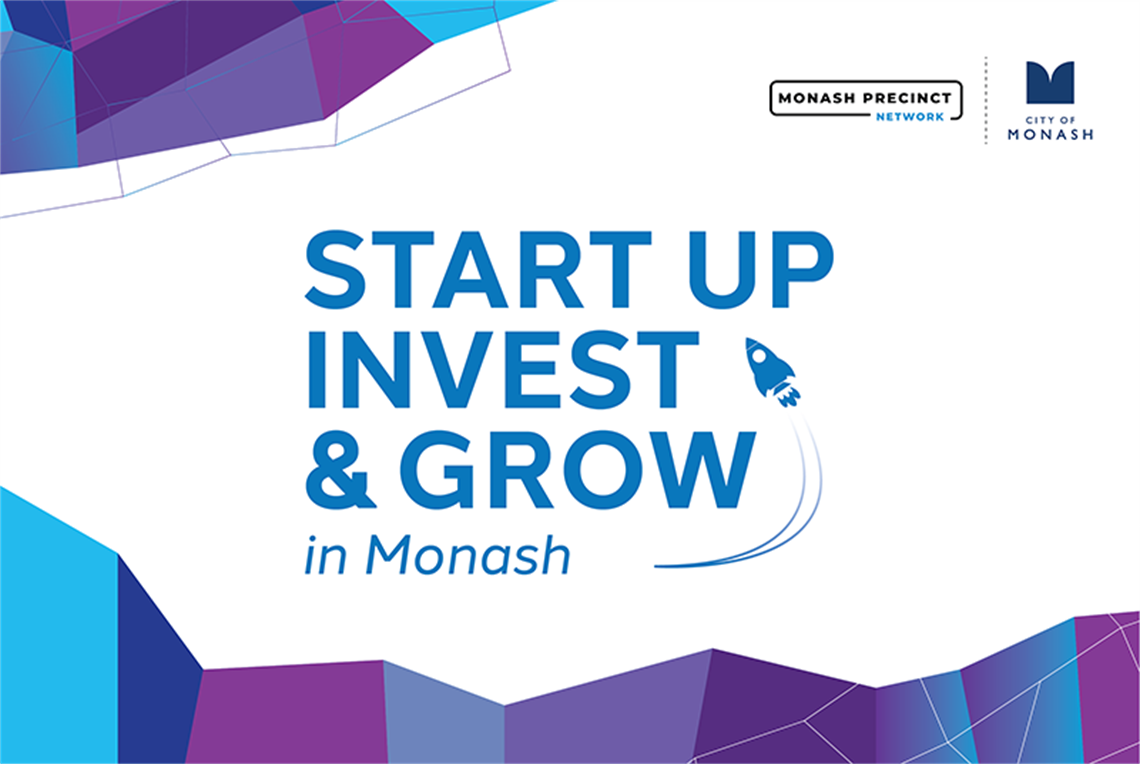 MONASH PRECINCT NETWORK

CITY OF MONASH

START UP INVEST & GROW in Monash